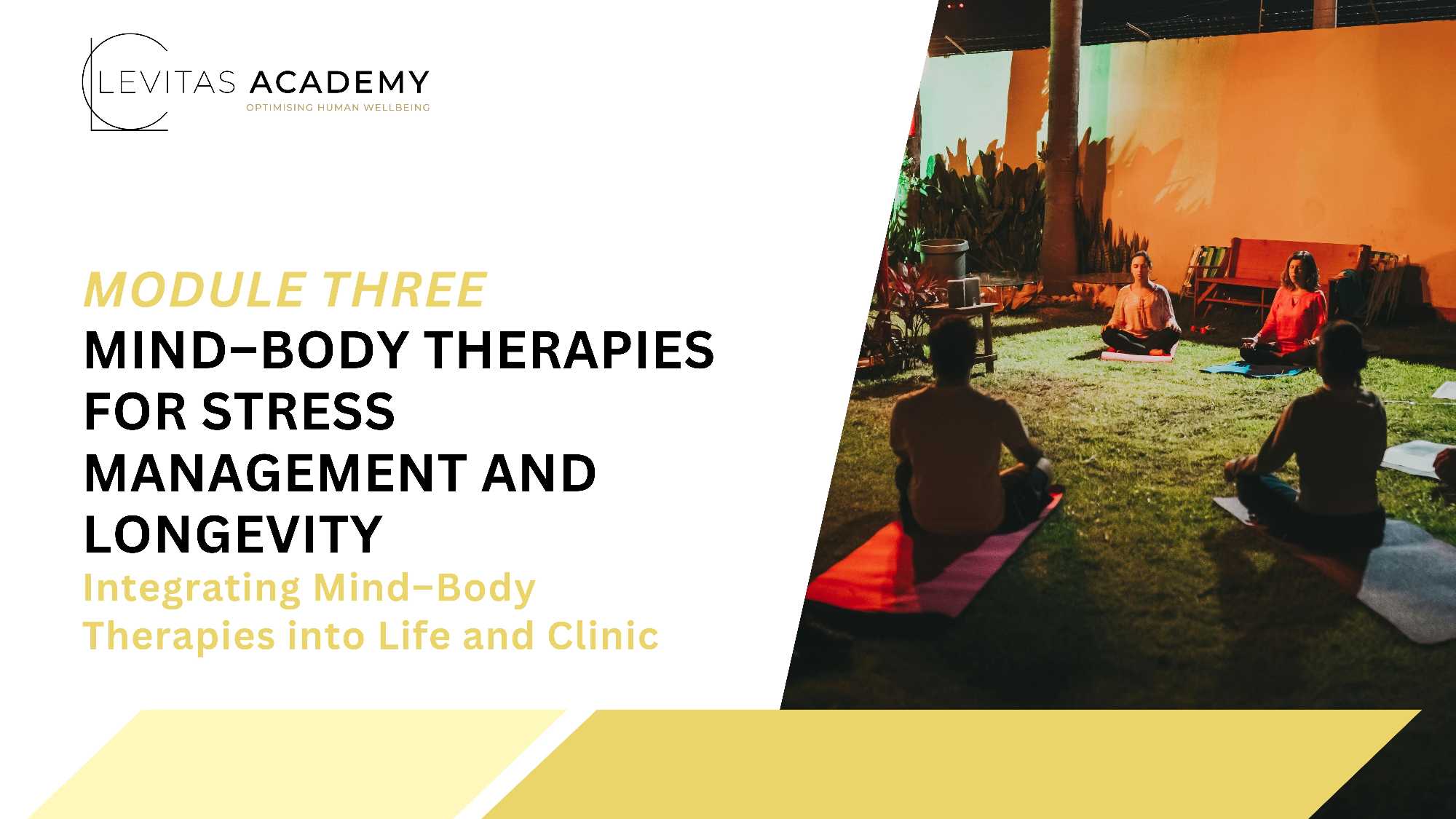 LEVITAS ACADEMY
OPTIMISING HUMAN WELLBEING

MODULE THREE
MIND–BODY THERAPIES FOR STRESS MANAGEMENT AND LONGEVITY
Integrating Mind–Body Therapies into Life and Clinic